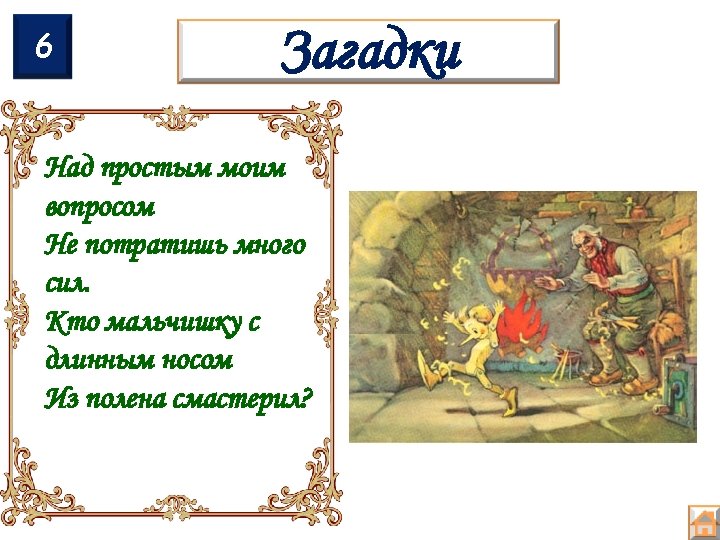 6

Загадки

Над простым моим вопросом
Не потратишь много сил.
Кто мальчишку с длинным носом
Из полена смастерил?